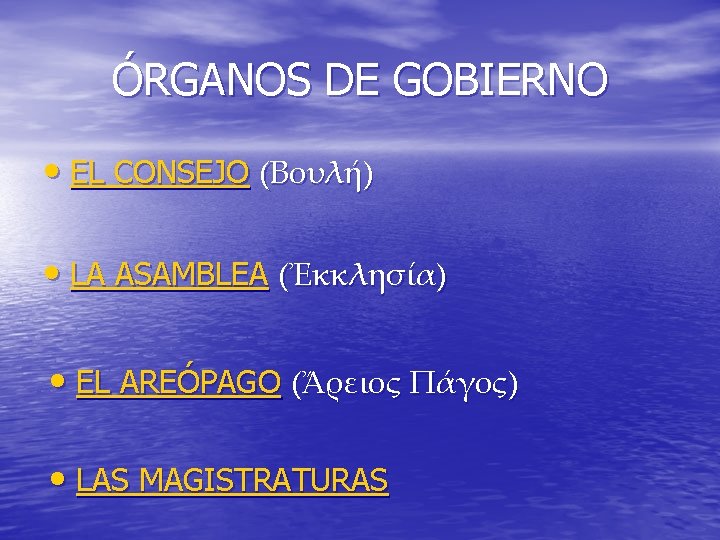 ÓRGANOS DE GOBIERNO

• EL CONSEJO (Βουλή)

• LA ASAMBLEA (Ἐκκλησία)

• EL AREÓPAGO (Ἄρειος Πάγος)

• LAS MAGISTRATURAS